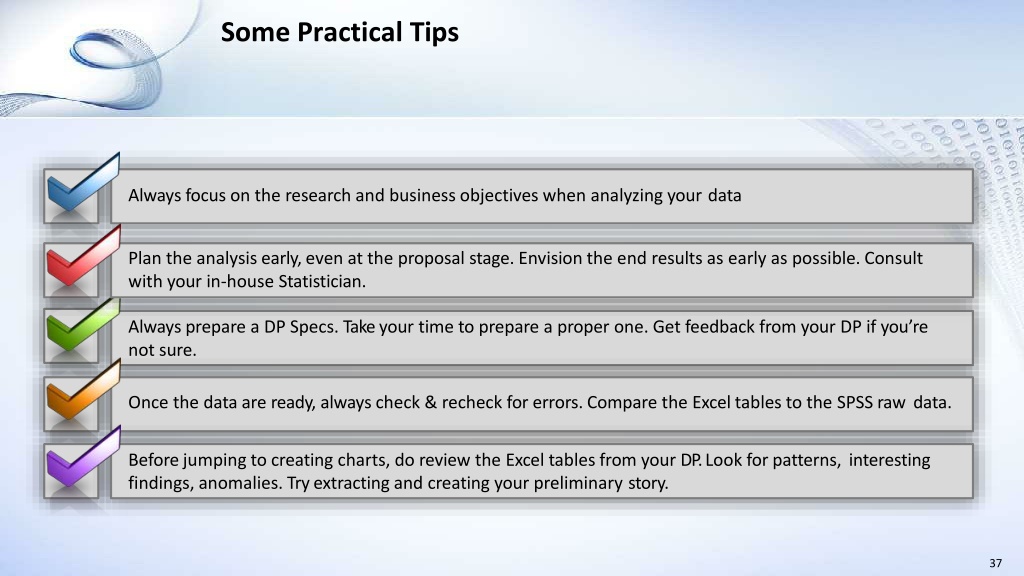 Some Practical Tips

Always focus on the research and business objectives when analyzing your data

Plan the analysis early, even at the proposal stage. Envision the end results as early as possible. Consult with your in-house Statistician.

Always prepare a DP Specs. Take your time to prepare a proper one. Get feedback from your DP if you're not sure.

Once the data are ready, always check & recheck for errors. Compare the Excel tables to the SPSS raw data.

Before jumping to creating charts, do review the Excel tables from your DP. Look for patterns, interesting findings, anomalies. Try extracting and creating your preliminary story.

37